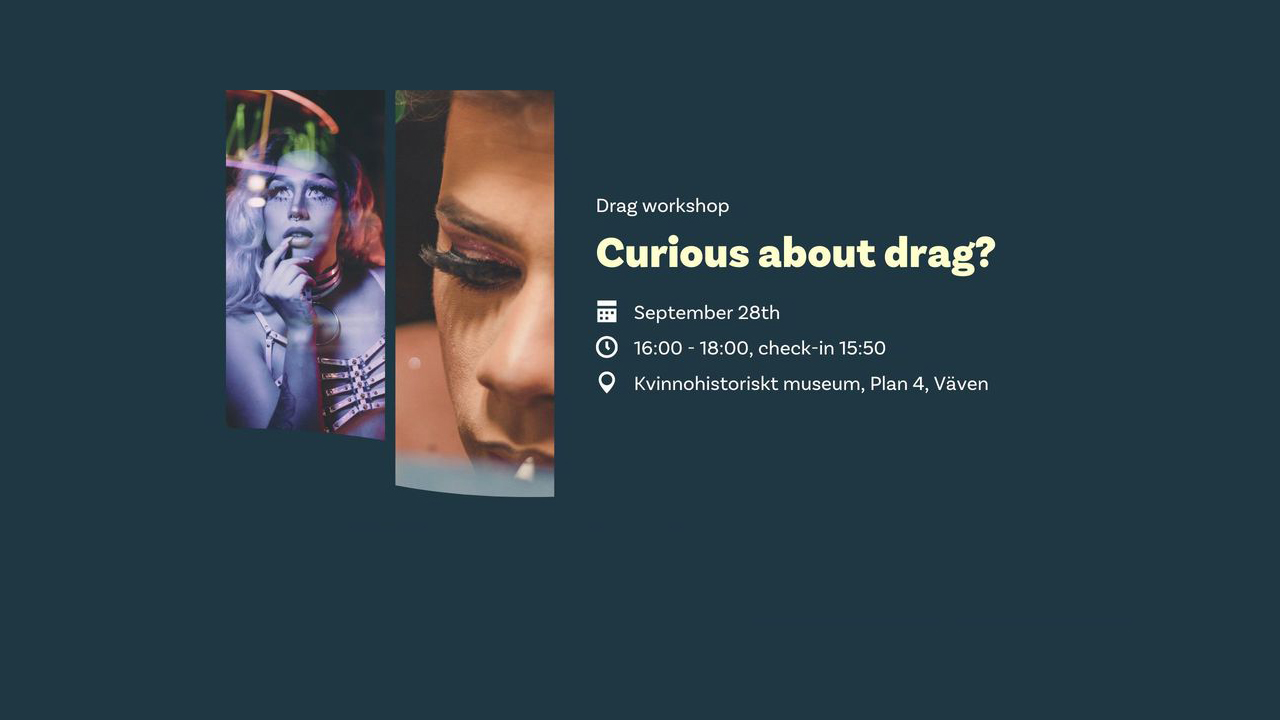 Drag workshop

Curious about drag?

September 28th

16:00 - 18:00, check-in 15:50

Kvinnohistoriskt museum, Plan 4, Väven